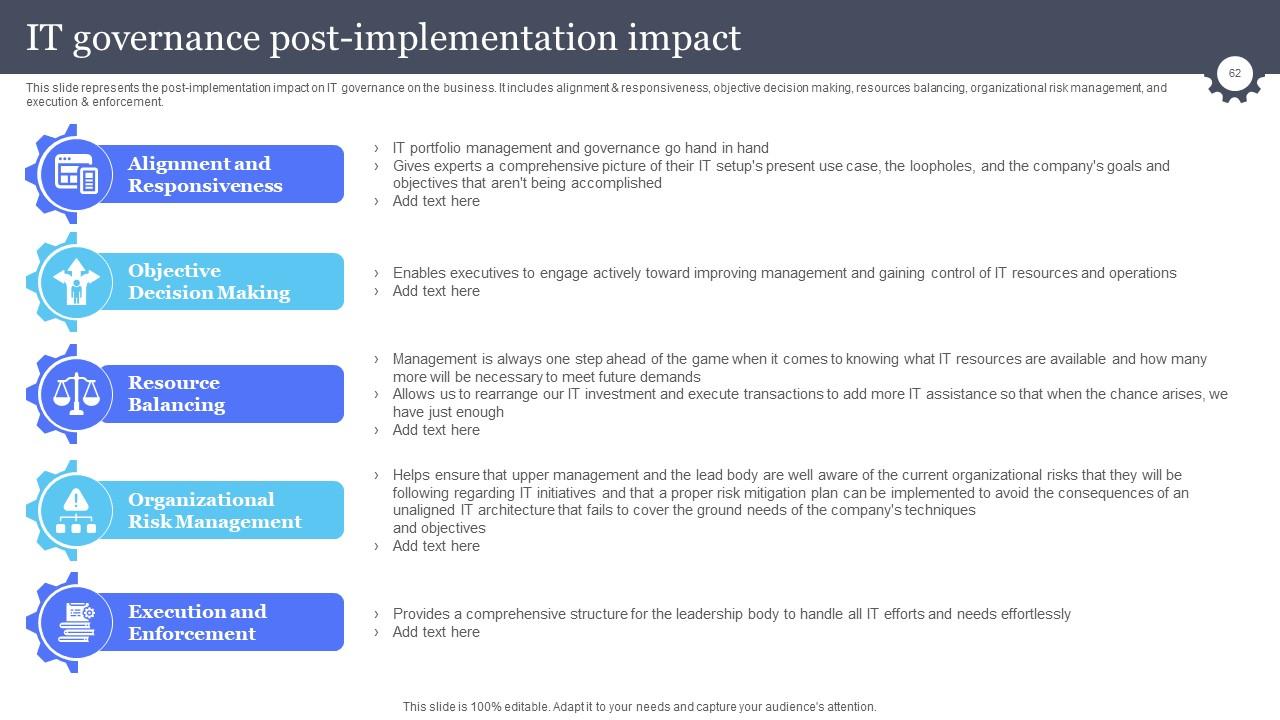 IT governance post-implementation impact

62

This slide represents the post-implementation impact on IT governance on the business. It includes alignment & responsiveness, objective decision making, resources balancing, organizational risk management, and execution & enforcement.

Alignment and Responsiveness

› IT portfolio management and governance go hand in hand
› Gives experts a comprehensive picture of their IT setup's present use case, the loopholes, and the company's goals and objectives that aren't being accomplished
› Add text here

Objective Decision Making

› Enables executives to engage actively toward improving management and gaining control of IT resources and operations
› Add text here

Resource Balancing

› Management is always one step ahead of the game when it comes to knowing what IT resources are available and how many more will be necessary to meet future demands
› Allows us to rearrange our IT investment and execute transactions to add more IT assistance so that when the chance arises, we have just enough
› Add text here

Organizational Risk Management

› Helps ensure that upper management and the lead body are well aware of the current organizational risks that they will be following regarding IT initiatives and that a proper risk mitigation plan can be implemented to avoid the consequences of an unaligned IT architecture that fails to cover the ground needs of the company's techniques
and objectives
› Add text here

Execution and Enforcement

› Provides a comprehensive structure for the leadership body to handle all IT efforts and needs effortlessly
› Add text here

This slide is 100% editable. Adapt it to your needs and capture your audience's attention.